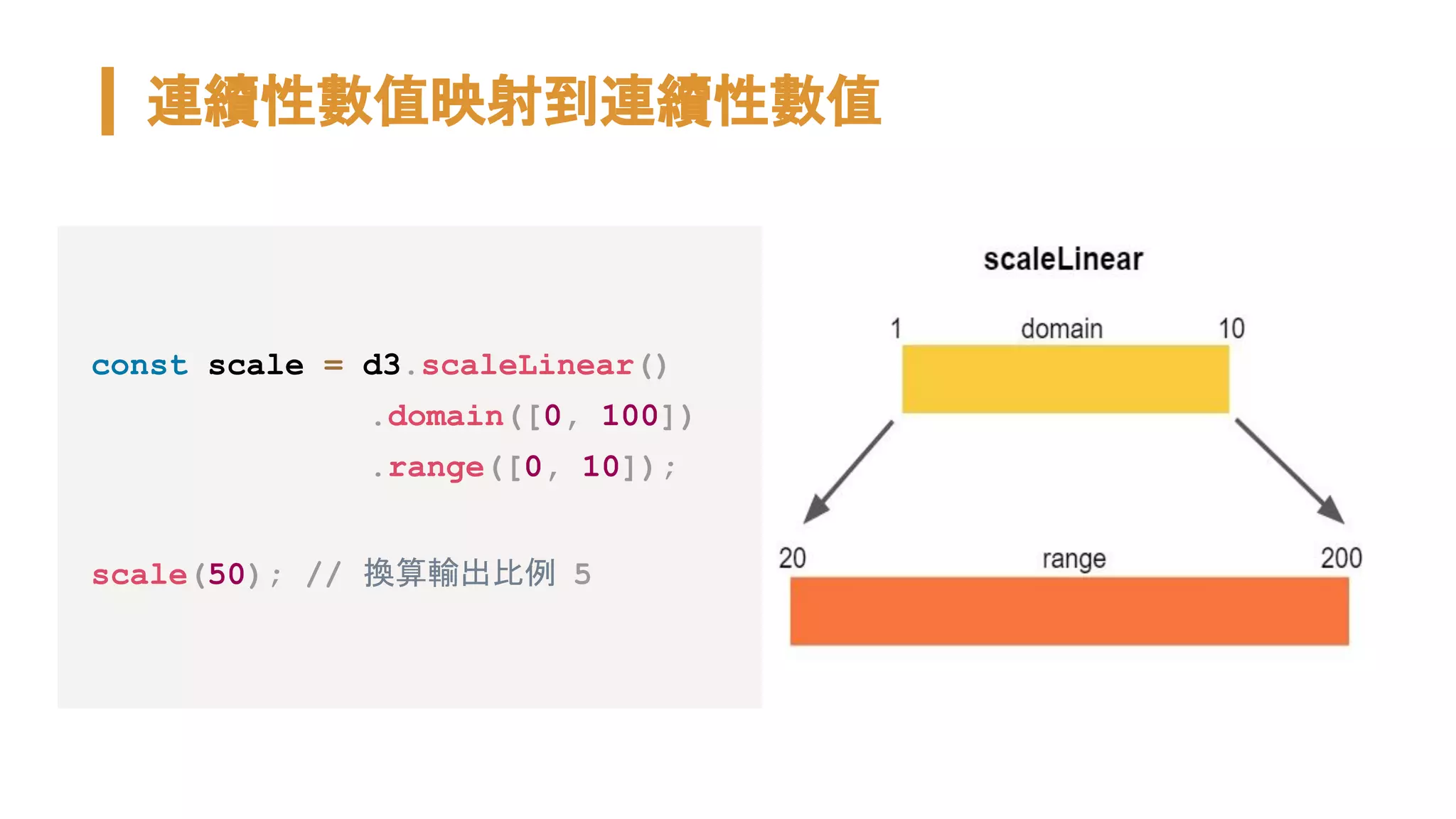 連續性數值映射到連續性數值

const scale = d3.scaleLinear()
              .domain([0, 100])
              .range([0, 10]);

scale(50); // 換算輸出比例 5

scaleLinear

1 domain 10

20 range 200